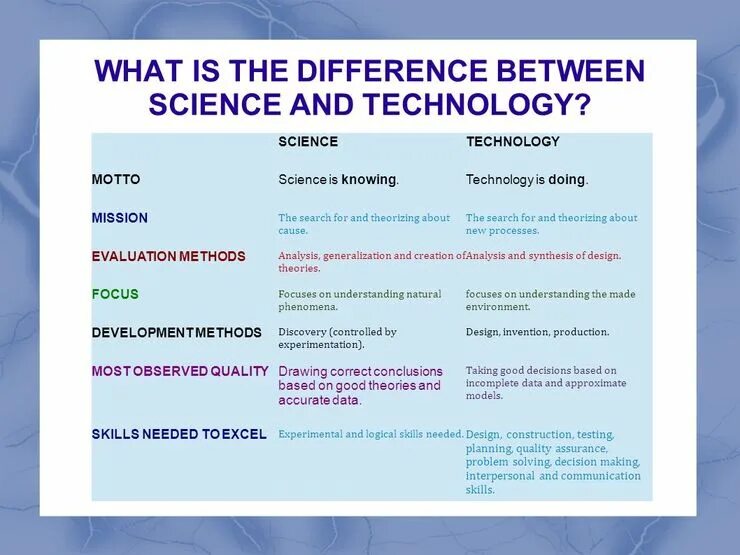 WHAT IS THE DIFFERENCE BETWEEN SCIENCE AND TECHNOLOGY?

| | SCIENCE | TECHNOLOGY |
|---|---|---|
| MOTTO | Science is knowing. | Technology is doing. |
| MISSION | The search for and theorizing about cause. | The search for and theorizing about new processes. |
| EVALUATION METHODS | Analysis, generalization and creation of theories. | Analysis and synthesis of design. |
| FOCUS | Focuses on understanding natural phenomena. | focuses on understanding the made environment. |
| DEVELOPMENT METHODS | Discovery (controlled by experimentation). | Design, invention, production. |
| MOST OBSERVED QUALITY | Drawing correct conclusions based on good theories and accurate data. | Taking good decisions based on incomplete data and approximate models. |
| SKILLS NEEDED TO EXCEL | Experimental and logical skills needed. | Design, construction, testing, planning, quality assurance, problem solving, decision making, interpersonal and communication skills. |